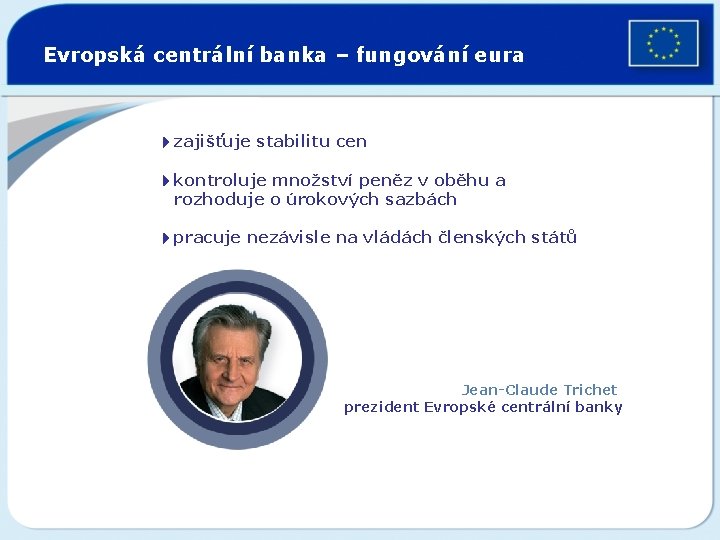 Evropská centrální banka – fungování eura

zajišťuje stabilitu cen

kontroluje množství peněz v oběhu a rozhoduje o úrokových sazbách

pracuje nezávisle na vládách členských států

Jean-Claude Trichet
prezident Evropské centrální banky